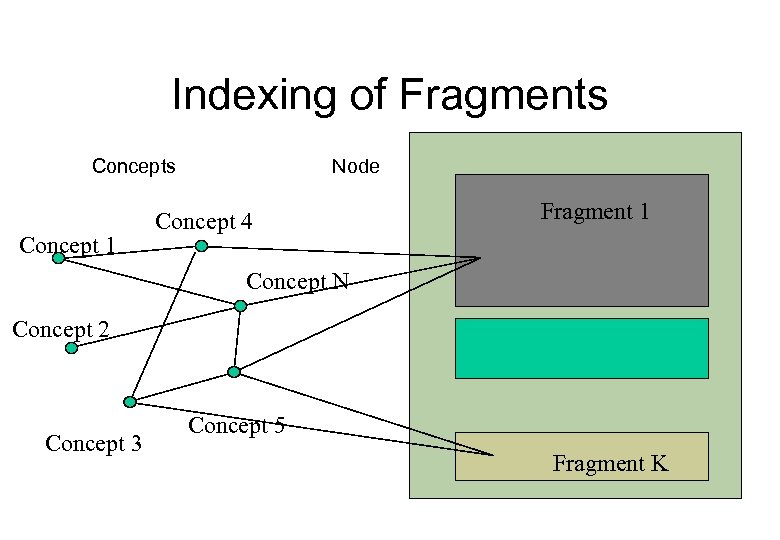 Indexing of Fragments

Concepts

Node

Concept 4

Concept 1

Concept N

Concept 2

Concept 5

Concept 3

Fragment 1

Fragment K